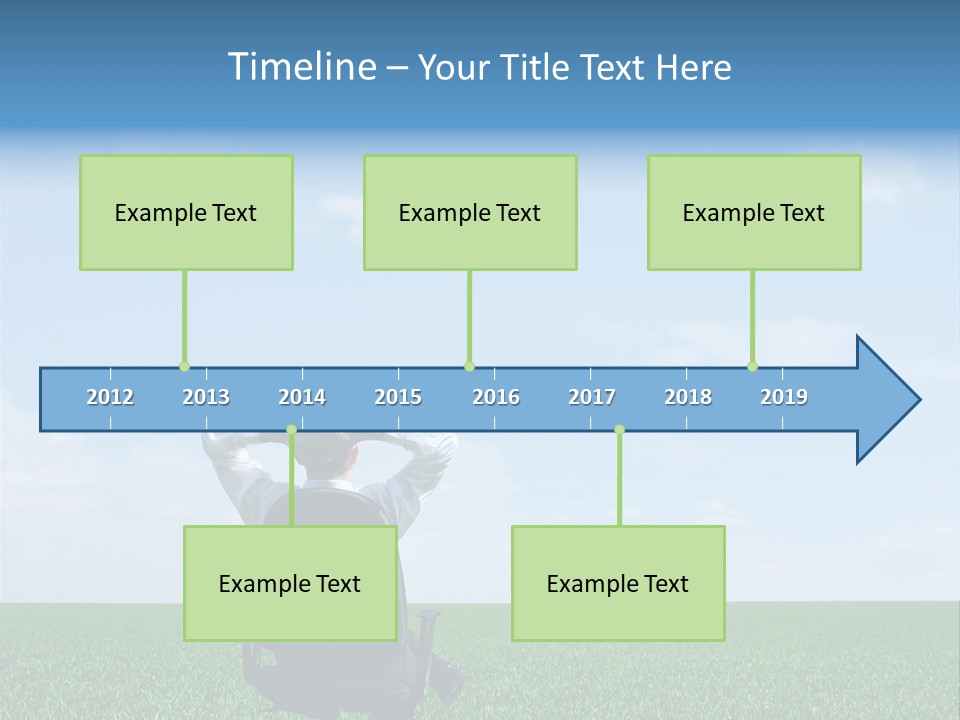 Timeline – Your Title Text Here

Example Text

Example Text

Example Text

2012 2013 2014 2015 2016 2017 2018 2019

Example Text

Example Text